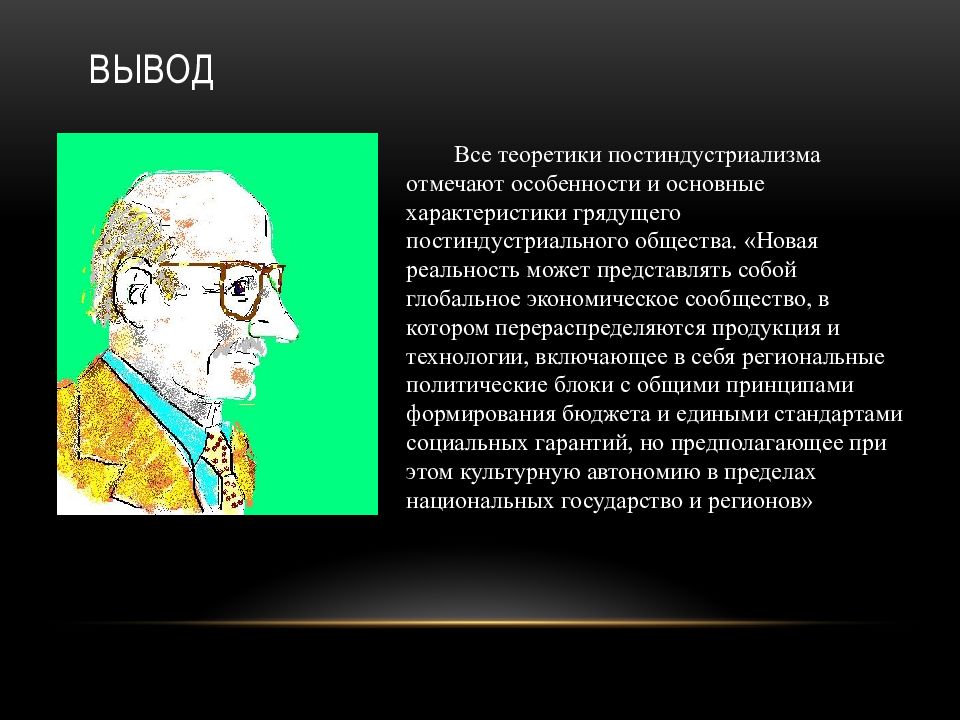 ВЫВОД

Все теоретики постиндустриализма отмечают особенности и основные характеристики грядущего постиндустриального общества. «Новая реальность может представлять собой глобальное экономическое сообщество, в котором перераспределяются продукция и технологии, включающее в себя региональные политические блоки с общими принципами формирования бюджета и едиными стандартами социальных гарантий, но предполагающее при этом культурную автономию в пределах национальных государство и регионов»